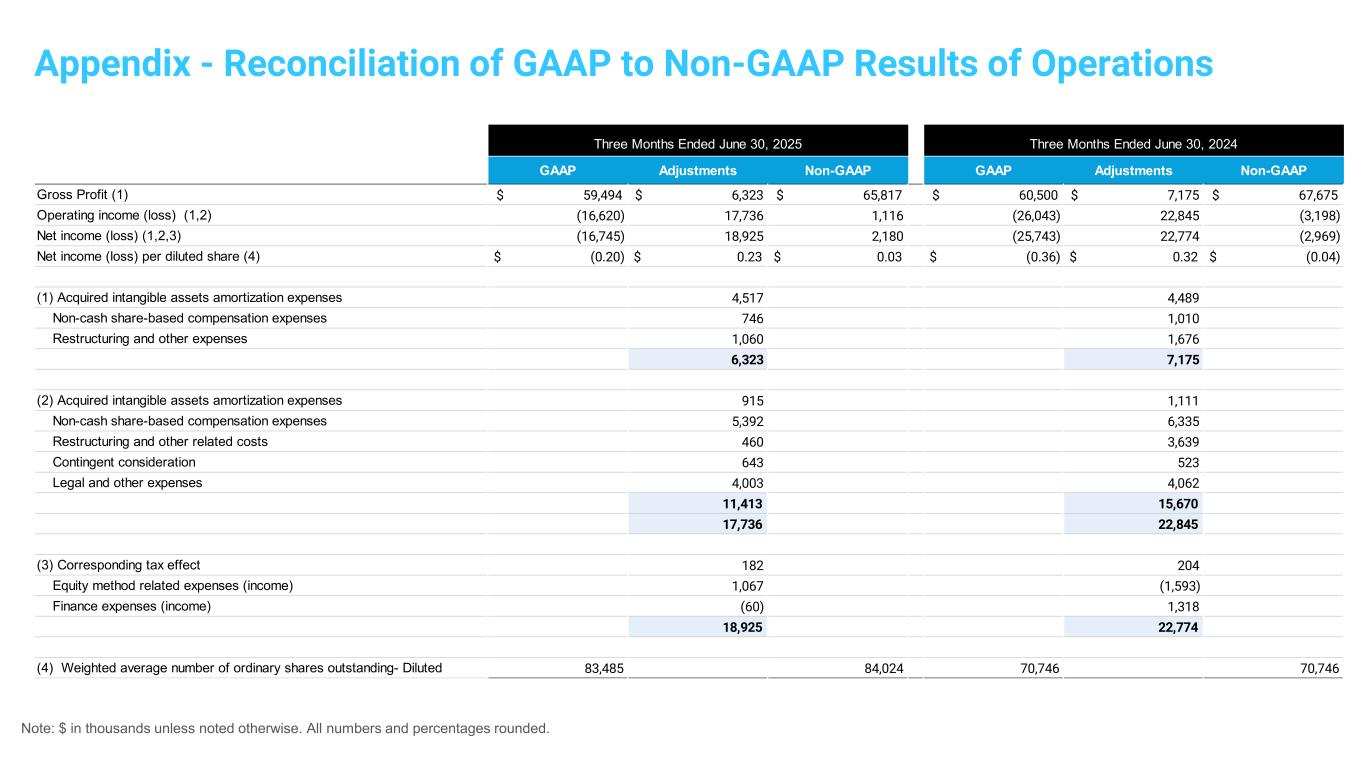 Appendix - Reconciliation of GAAP to Non-GAAP Results of Operations

| | Three Months Ended June 30, 2025 | | | Three Months Ended June 30, 2024 | | |
|---|---|---|---|---|---|---|
| | GAAP | Adjustments | Non-GAAP | GAAP | Adjustments | Non-GAAP |
| Gross Profit (1) | $ 59,494 | $ 6,323 | $ 65,817 | $ 60,500 | $ 7,175 | $ 67,675 |
| Operating income (loss) (1,2) | (16,620) | 17,736 | 1,116 | (26,043) | 22,845 | (3,198) |
| Net income (loss) (1,2,3) | (16,745) | 18,925 | 2,180 | (25,743) | 22,774 | (2,969) |
| Net income (loss) per diluted share (4) | $ (0.20) | $ 0.23 | $ 0.03 | $ (0.36) | $ 0.32 | $ (0.04) |
| | | | | | | |
| (1) Acquired intangible assets amortization expenses | | 4,517 | | | 4,489 | |
| Non-cash share-based compensation expenses | | 746 | | | 1,010 | |
| Restructuring and other expenses | | 1,060 | | | 1,676 | |
| | | 6,323 | | | 7,175 | |
| | | | | | | |
| (2) Acquired intangible assets amortization expenses | | 915 | | | 1,111 | |
| Non-cash share-based compensation expenses | | 5,392 | | | 6,335 | |
| Restructuring and other related costs | | 460 | | | 3,639 | |
| Contingent consideration | | 643 | | | 523 | |
| Legal and other expenses | | 4,003 | | | 4,062 | |
| | | 11,413 | | | 15,670 | |
| | | 17,736 | | | 22,845 | |
| | | | | | | |
| (3) Corresponding tax effect | | 182 | | | 204 | |
| Equity method related expenses (income) | | 1,067 | | | (1,593) | |
| Finance expenses (income) | | (60) | | | 1,318 | |
| | | 18,925 | | | 22,774 | |
| | | | | | | |
| (4) Weighted average number of ordinary shares outstanding- Diluted | 83,485 | | 84,024 | 70,746 | | 70,746 |

Note: $ in thousands unless noted otherwise. All numbers and percentages rounded.